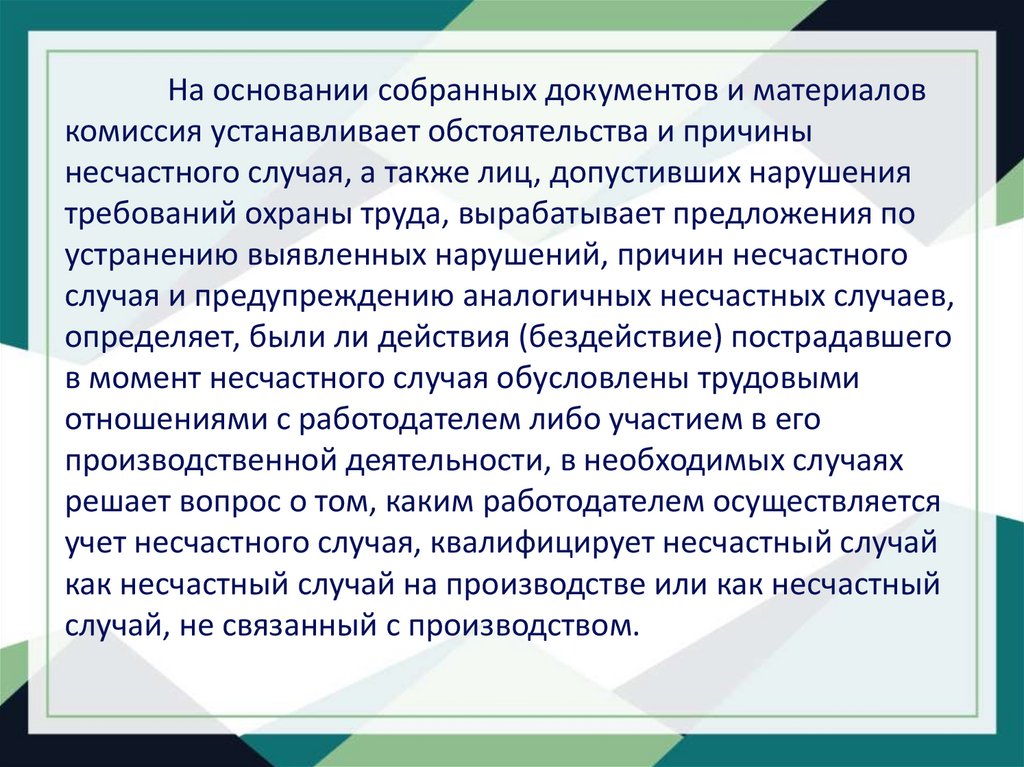 На основании собранных документов и материалов комиссия устанавливает обстоятельства и причины несчастного случая, а также лиц, допустивших нарушения требований охраны труда, вырабатывает предложения по устранению выявленных нарушений, причин несчастного случая и предупреждению аналогичных несчастных случаев, определяет, были ли действия (бездействие) пострадавшего в момент несчастного случая обусловлены трудовыми отношениями с работодателем либо участием в его производственной деятельности, в необходимых случаях решает вопрос о том, каким работодателем осуществляется учет несчастного случая, квалифицирует несчастный случай как несчастный случай на производстве или как несчастный случай, не связанный с производством.